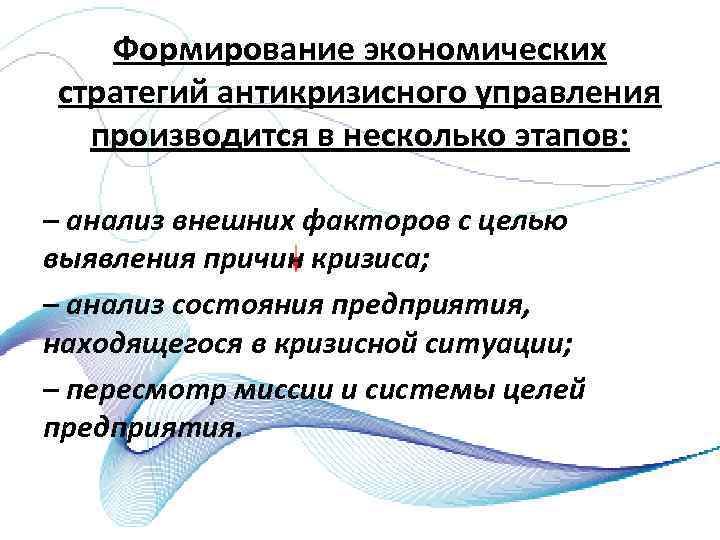 Формирование экономических стратегий антикризисного управления производится в несколько этапов:

– анализ внешних факторов с целью выявления причин кризиса;

– анализ состояния предприятия, находящегося в кризисной ситуации;

– пересмотр миссии и системы целей предприятия.